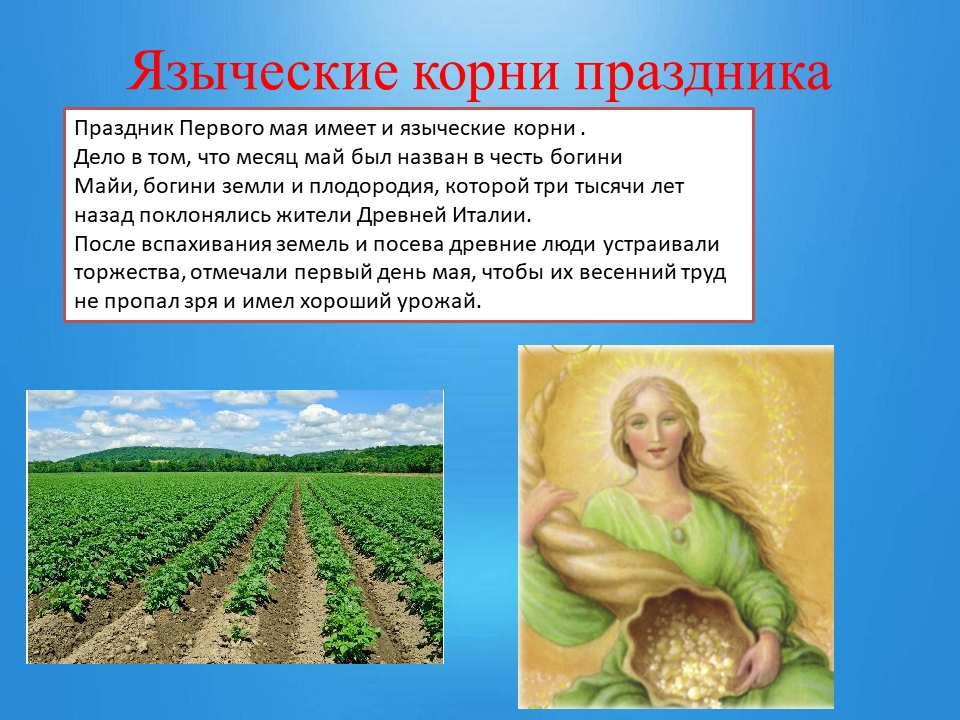 Языческие корни праздника

Праздник Первого мая имеет и языческие корни .
Дело в том, что месяц май был назван в честь богини Майи, богини земли и плодородия, которой три тысячи лет назад поклонялись жители Древней Италии.
После вспахивания земель и посева древние люди устраивали торжества, отмечали первый день мая, чтобы их весенний труд не пропал зря и имел хороший урожай.